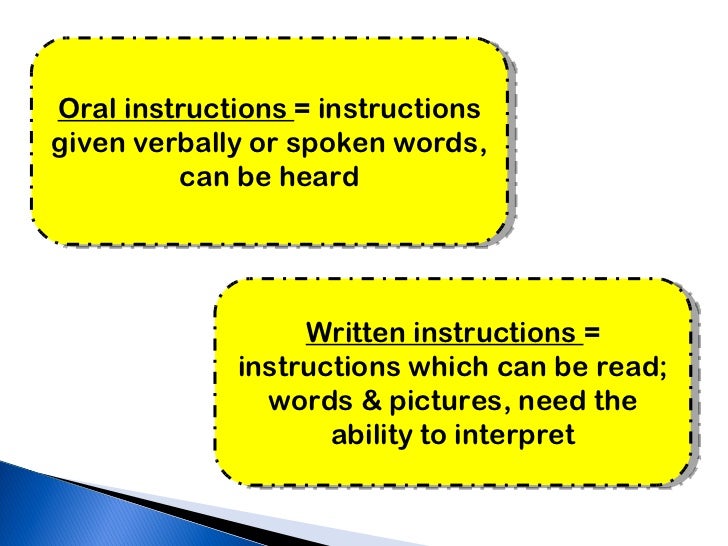 Oral instructions = instructions given verbally or spoken words, can be heard

Written instructions = instructions which can be read; words & pictures, need the ability to interpret